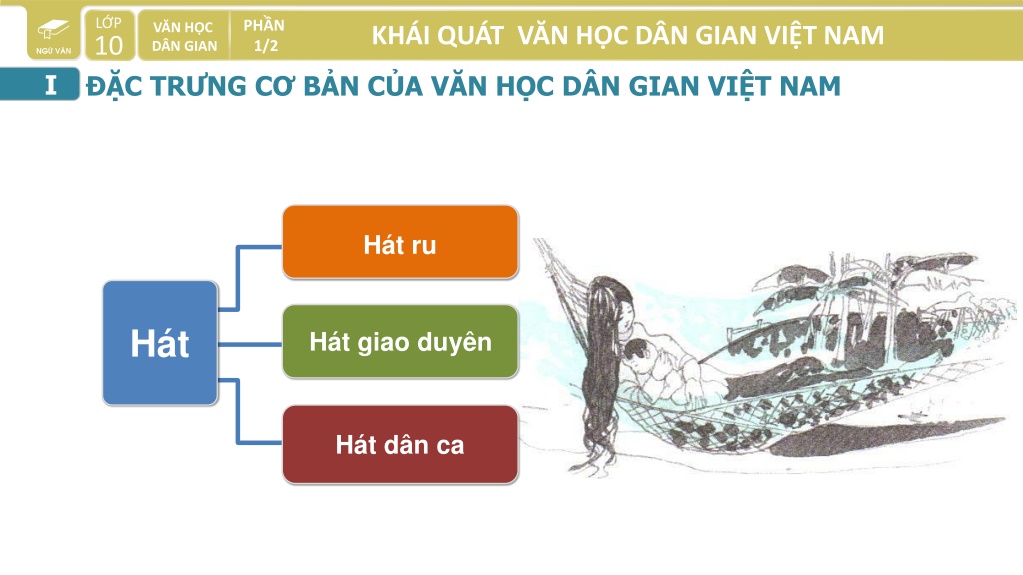 NGỮ VĂN

LỚP 10

VĂN HỌC DÂN GIAN

PHẦN 1/2

KHÁI QUÁT VĂN HỌC DÂN GIAN VIỆT NAM

I ĐẶC TRƯNG CƠ BẢN CỦA VĂN HỌC DÂN GIAN VIỆT NAM

Hát

Hát ru

Hát giao duyên

Hát dân ca